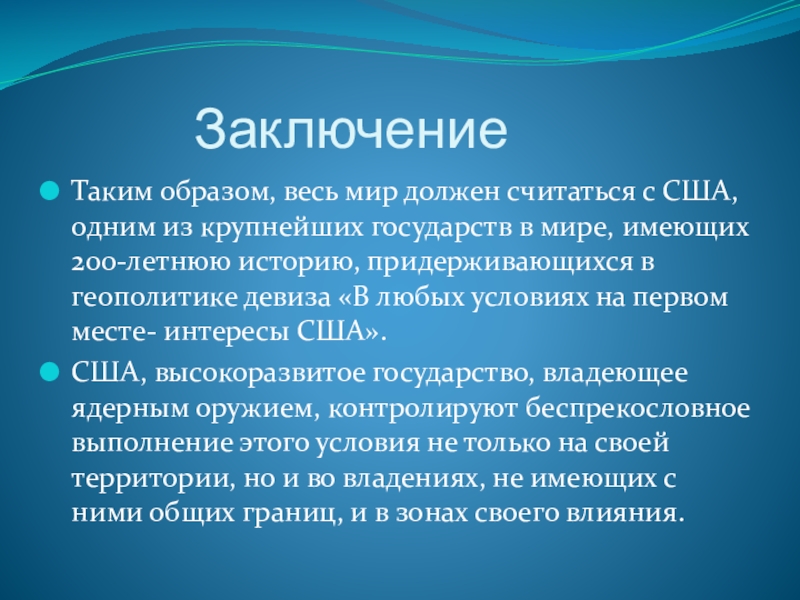 Заключение

Таким образом, весь мир должен считаться с США, одним из крупнейших государств в мире, имеющих 200-летнюю историю, придерживающихся в геополитике девиза «В любых условиях на первом месте- интересы США».

США, высокоразвитое государство, владеющее ядерным оружием, контролируют беспрекословное выполнение этого условия не только на своей территории, но и во владениях, не имеющих с ними общих границ, и в зонах своего влияния.